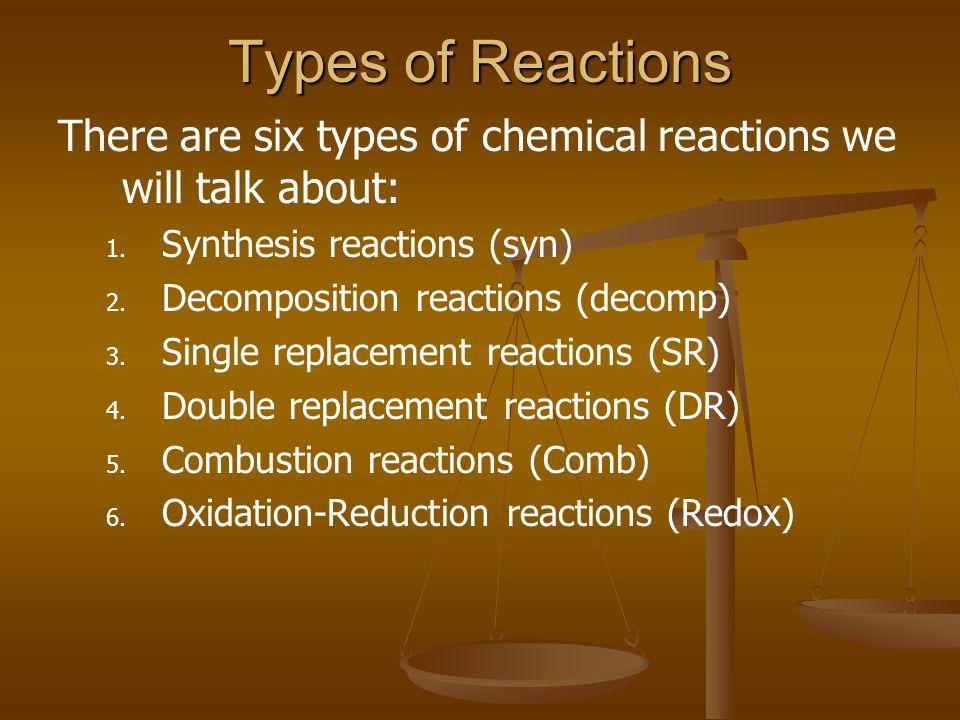 Types of Reactions

There are six types of chemical reactions we will talk about:

1. Synthesis reactions (syn)
2. Decomposition reactions (decomp)
3. Single replacement reactions (SR)
4. Double replacement reactions (DR)
5. Combustion reactions (Comb)
6. Oxidation-Reduction reactions (Redox)